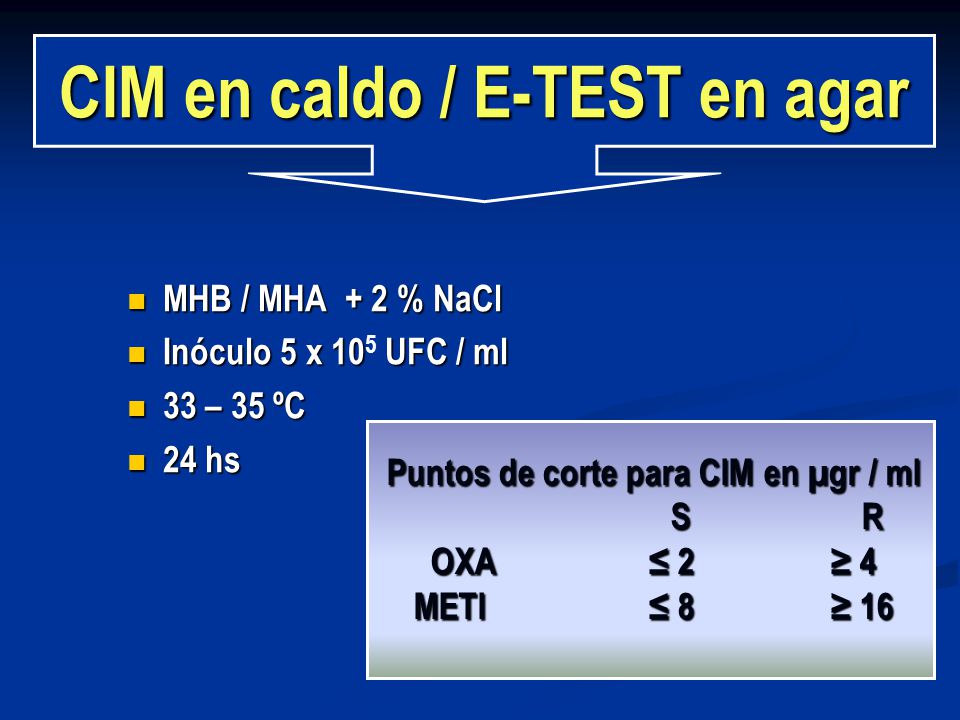 CIM en caldo / E-TEST en agar

- MHB / MHA + 2 % NaCl
- Inóculo 5 x $10^5$ UFC / ml
- 33 – 35 ºC
- 24 hs

Puntos de corte para CIM en µgr / ml

| | S | R |
|---|---|---|
| OXA | ≤ 2 | ≥ 4 |
| METI | ≤ 8 | ≥ 16 |